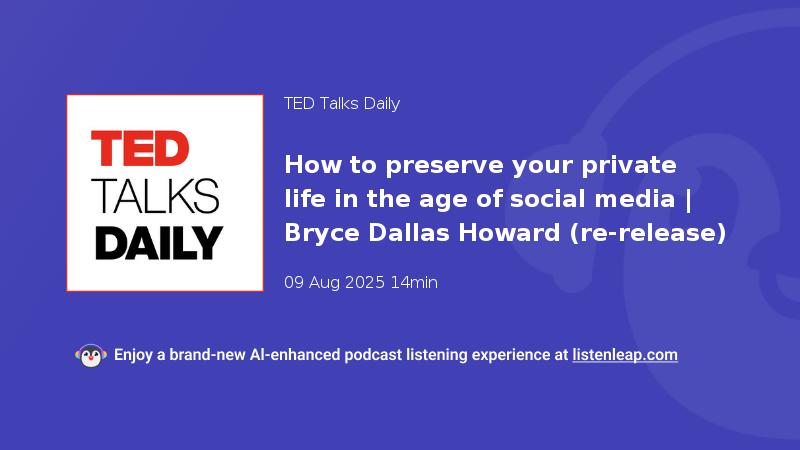 TED
TALKS
DAILY

TED Talks Daily

How to preserve your private life in the age of social media | Bryce Dallas Howard (re-release)

09 Aug 2025 14min

Enjoy a brand-new AI-enhanced podcast listening experience at listenleap.com